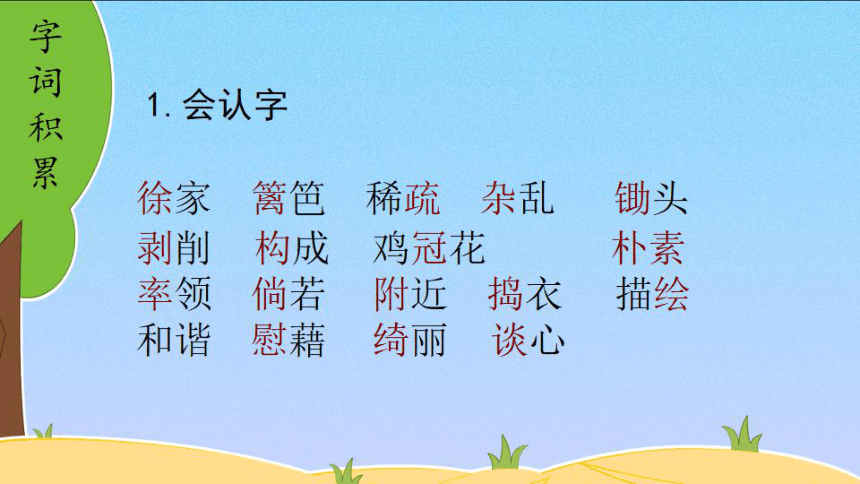 字词积累

1. 会认字

徐家　篱笆　稀疏　杂乱　锄头
剥削　构成　鸡冠花　朴素
率领　倘若　附近　捣衣　描绘
和谐　慰藉　绮丽　谈心